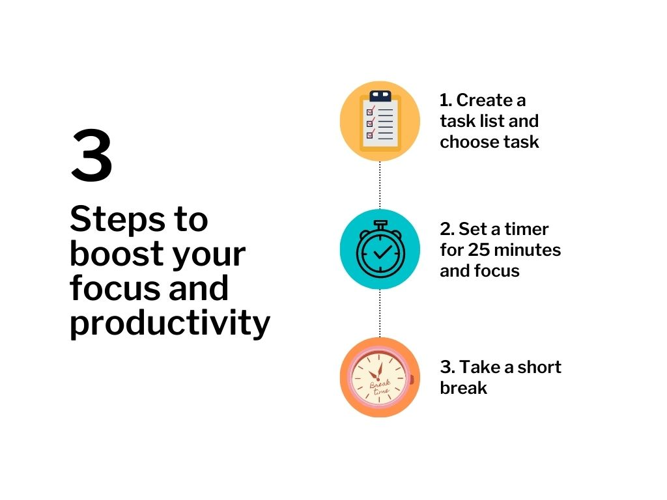 3

Steps to boost your focus and productivity

1. Create a task list and choose task

2. Set a timer for 25 minutes and focus

Break time

3. Take a short break